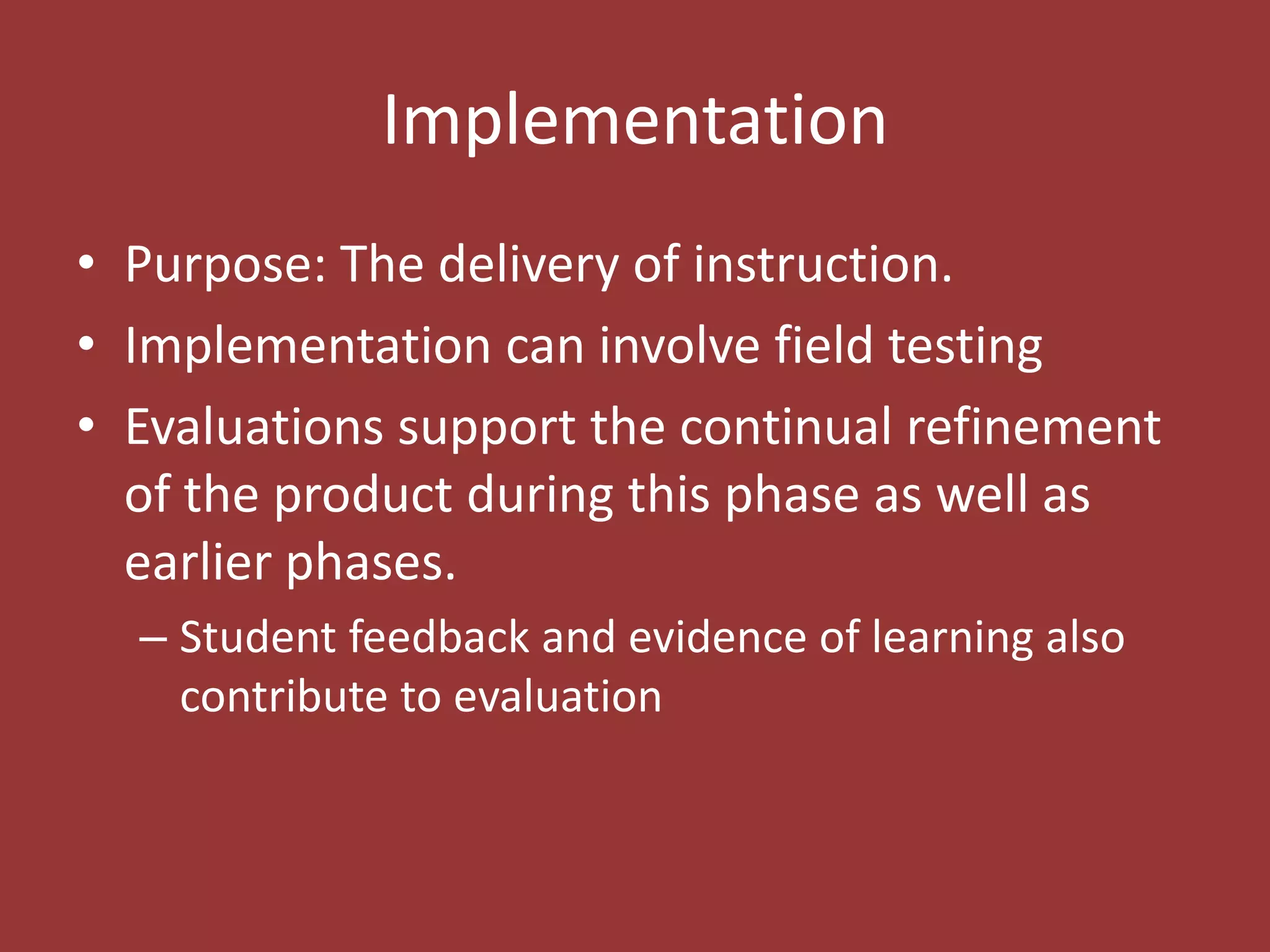 Implementation

• Purpose: The delivery of instruction.
• Implementation can involve field testing
• Evaluations support the continual refinement of the product during this phase as well as earlier phases.
  – Student feedback and evidence of learning also contribute to evaluation